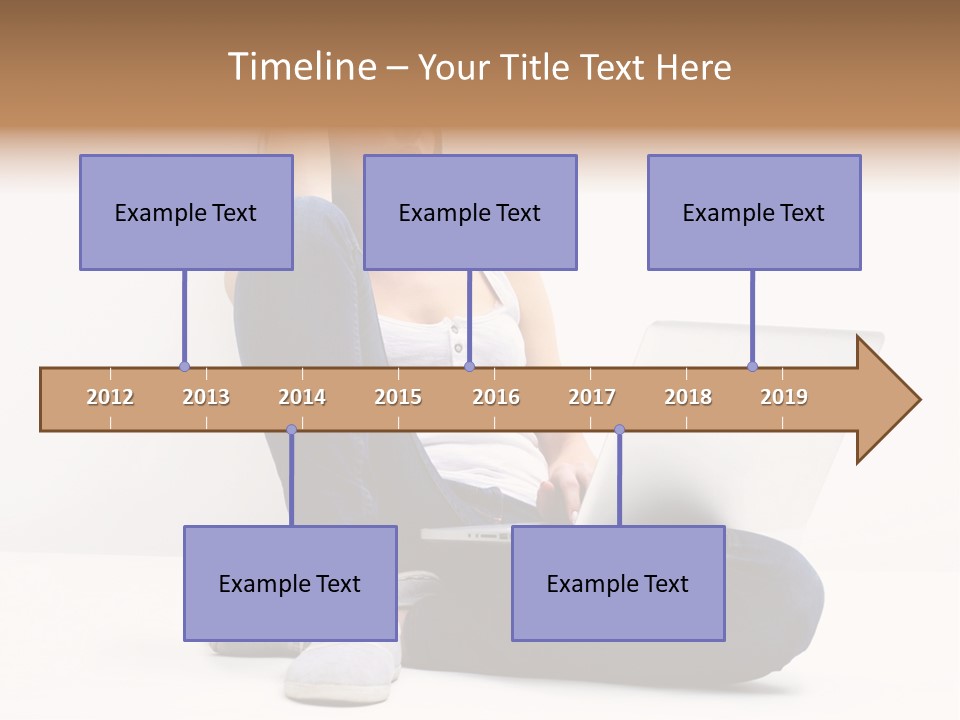 Timeline – Your Title Text Here

Example Text

Example Text

Example Text

2012 2013 2014 2015 2016 2017 2018 2019

Example Text

Example Text